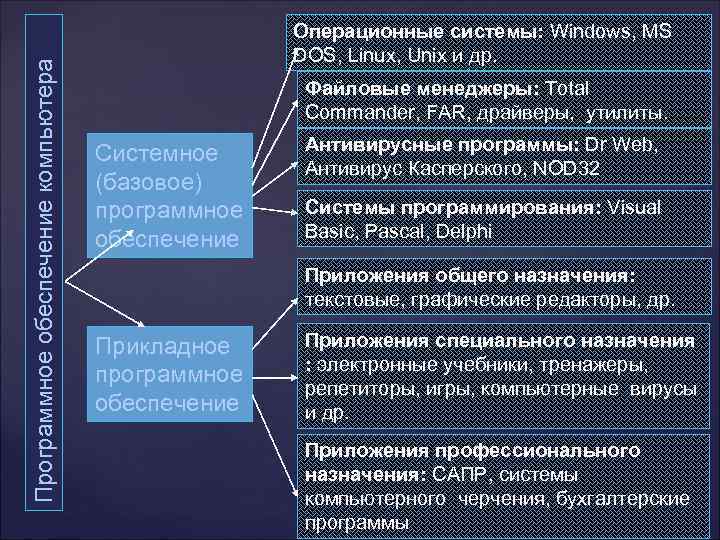 Программное обеспечение компьютера

Системное (базовое) программное обеспечение

Прикладное программное обеспечение

Операционные системы: Windows, MS DOS, Linux, Unix и др.

Файловые менеджеры: Total Commander, FAR, драйверы, утилиты.

Антивирусные программы: Dr Web, Антивирус Касперского, NOD32

Системы программирования: Visual Basic, Pascal, Delphi

Приложения общего назначения: текстовые, графические редакторы, др.

Приложения специального назначения : электронные учебники, тренажеры, репетиторы, игры, компьютерные вирусы и др.

Приложения профессионального назначения: САПР, системы компьютерного черчения, бухгалтерские программы